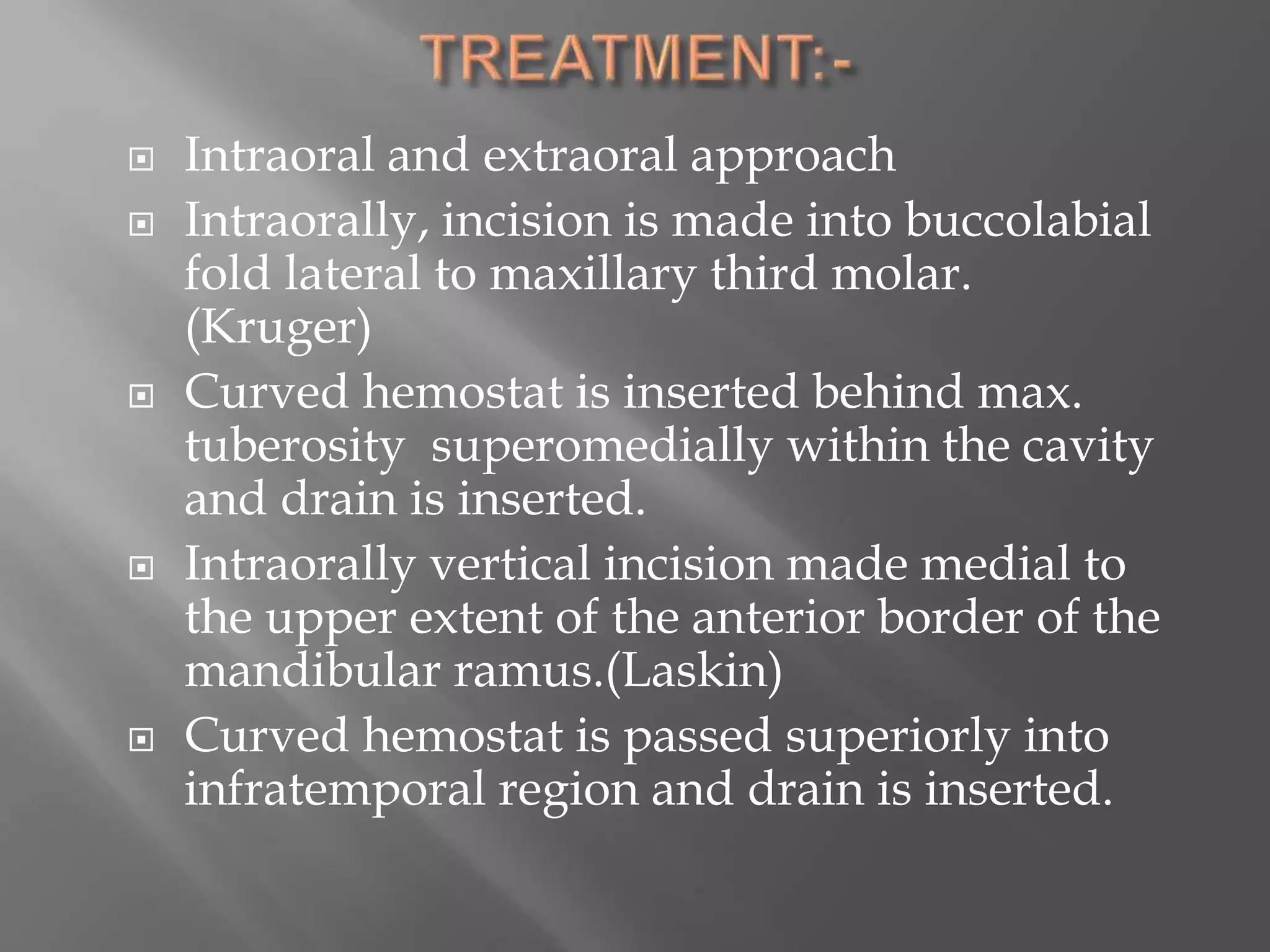 TREATMENT:-

Intraoral and extraoral approach

Intraorally, incision is made into buccolabial fold lateral to maxillary third molar. (Kruger)

Curved hemostat is inserted behind max. tuberosity superomedially within the cavity and drain is inserted.

Intraorally vertical incision made medial to the upper extent of the anterior border of the mandibular ramus.(Laskin)

Curved hemostat is passed superiorly into infratemporal region and drain is inserted.